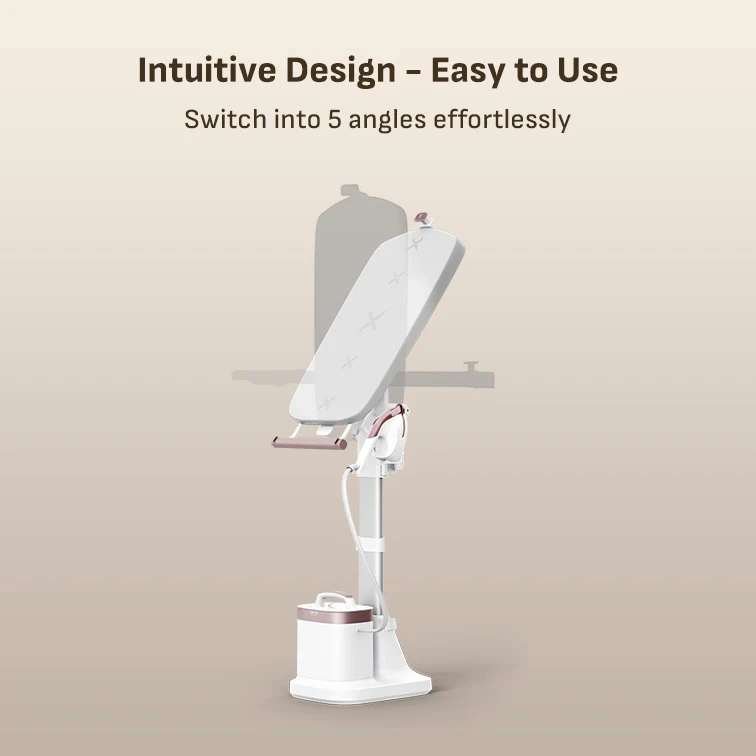 Intuitive Design – Easy to Use

Switch into 5 angles effortlessly